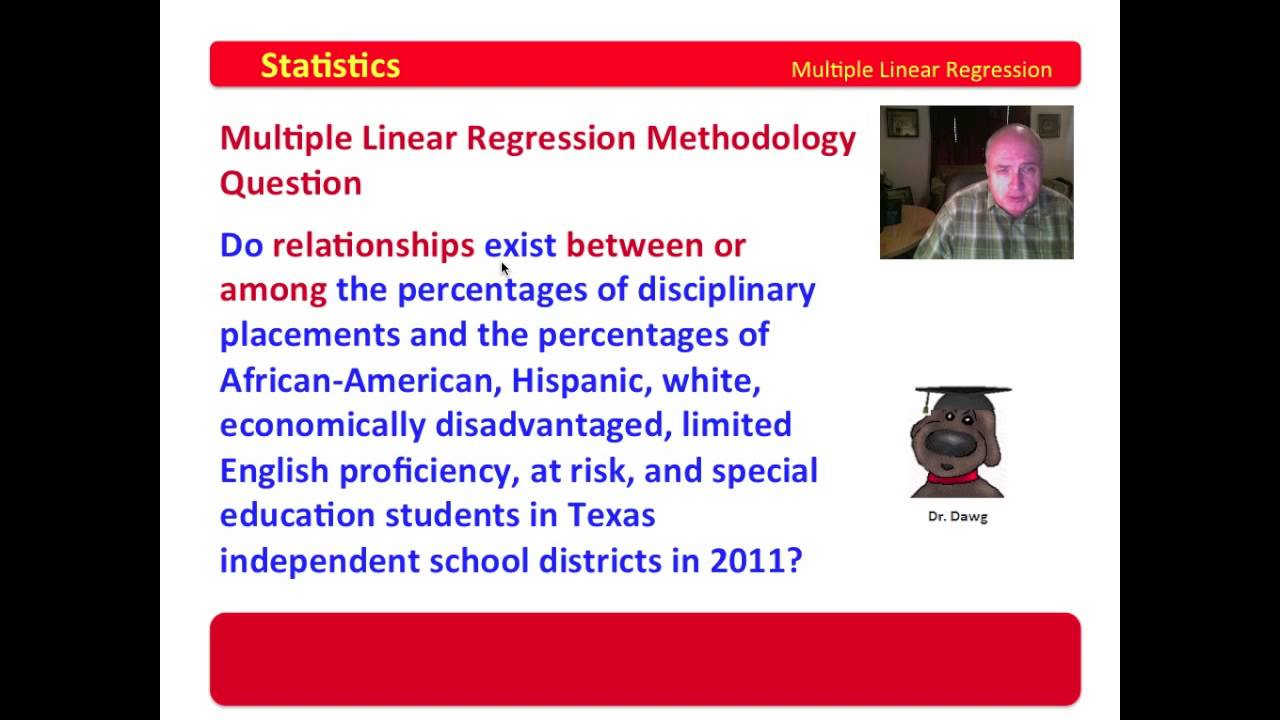 Statistics

Multiple Linear Regression

Multiple Linear Regression Methodology Question

Do relationships exist between or among the percentages of disciplinary placements and the percentages of African-American, Hispanic, white, economically disadvantaged, limited English proficiency, at risk, and special education students in Texas independent school districts in 2011?

Dr. Dawg